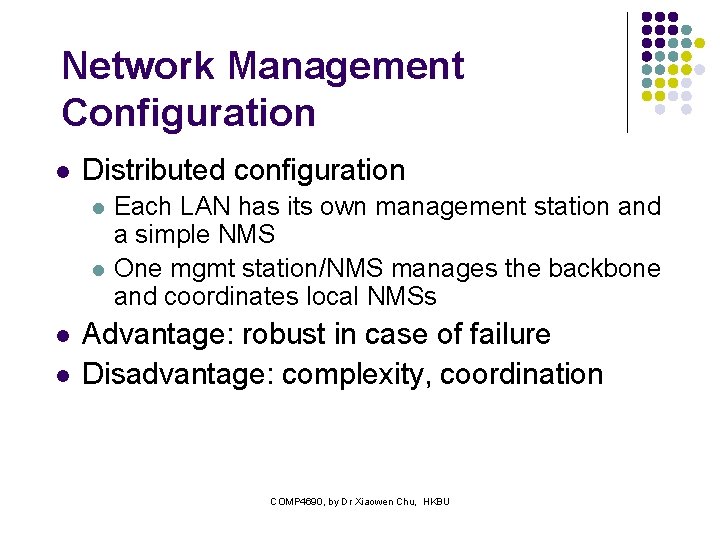 Network Management Configuration

- Distributed configuration
  - Each LAN has its own management station and a simple NMS
  - One mgmt station/NMS manages the backbone and coordinates local NMSs
- Advantage: robust in case of failure
- Disadvantage: complexity, coordination

COMP4690, by Dr Xiaowen Chu, HKBU